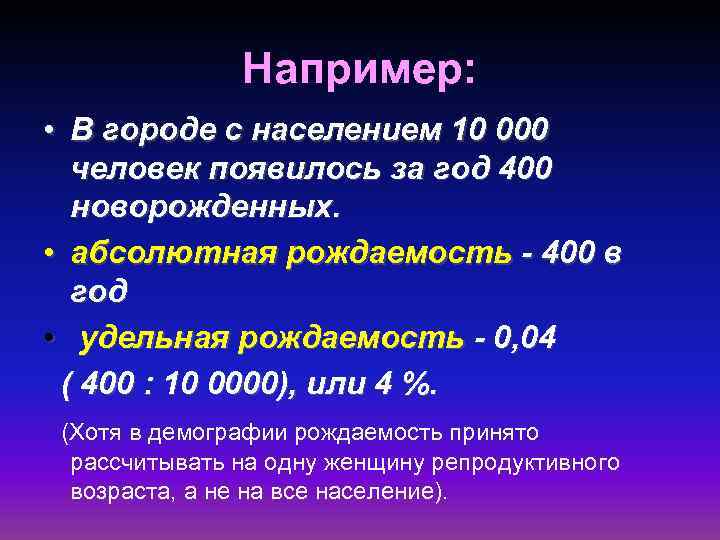 Например:

• В городе с населением 10 000 человек появилось за год 400 новорожденных.

• абсолютная рождаемость - 400 в год

• удельная рождаемость - 0,04 ( 400 : 10 0000), или 4 %.

(Хотя в демографии рождаемость принято рассчитывать на одну женщину репродуктивного возраста, а не на все население).